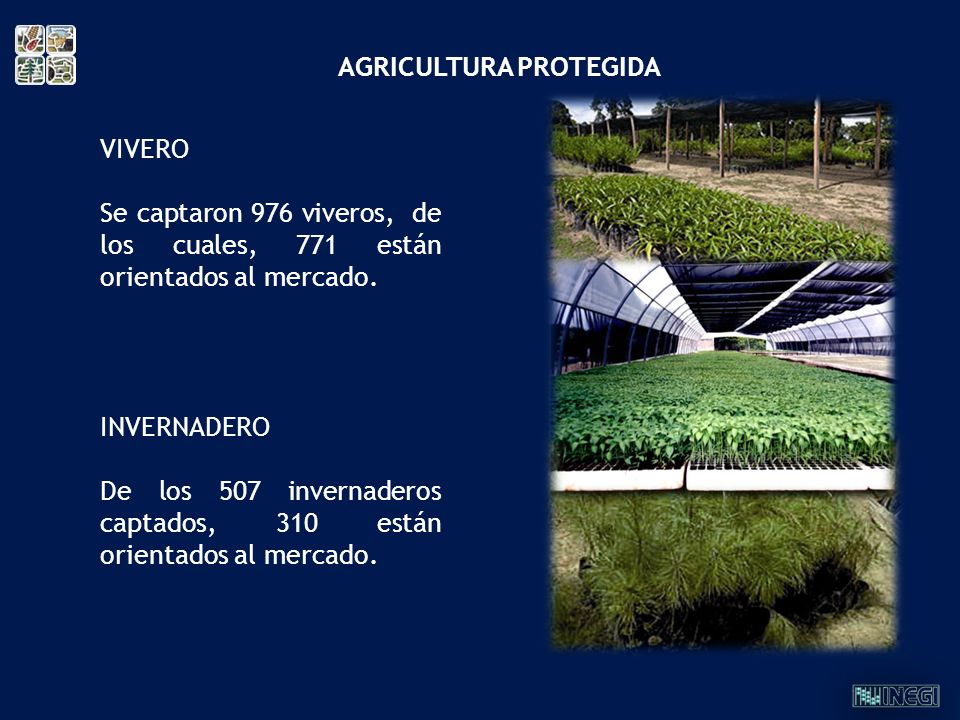 AGRICULTURA PROTEGIDA

VIVERO

Se captaron 976 viveros, de los cuales, 771 están orientados al mercado.

INVERNADERO

De los 507 invernaderos captados, 310 están orientados al mercado.

INEGI